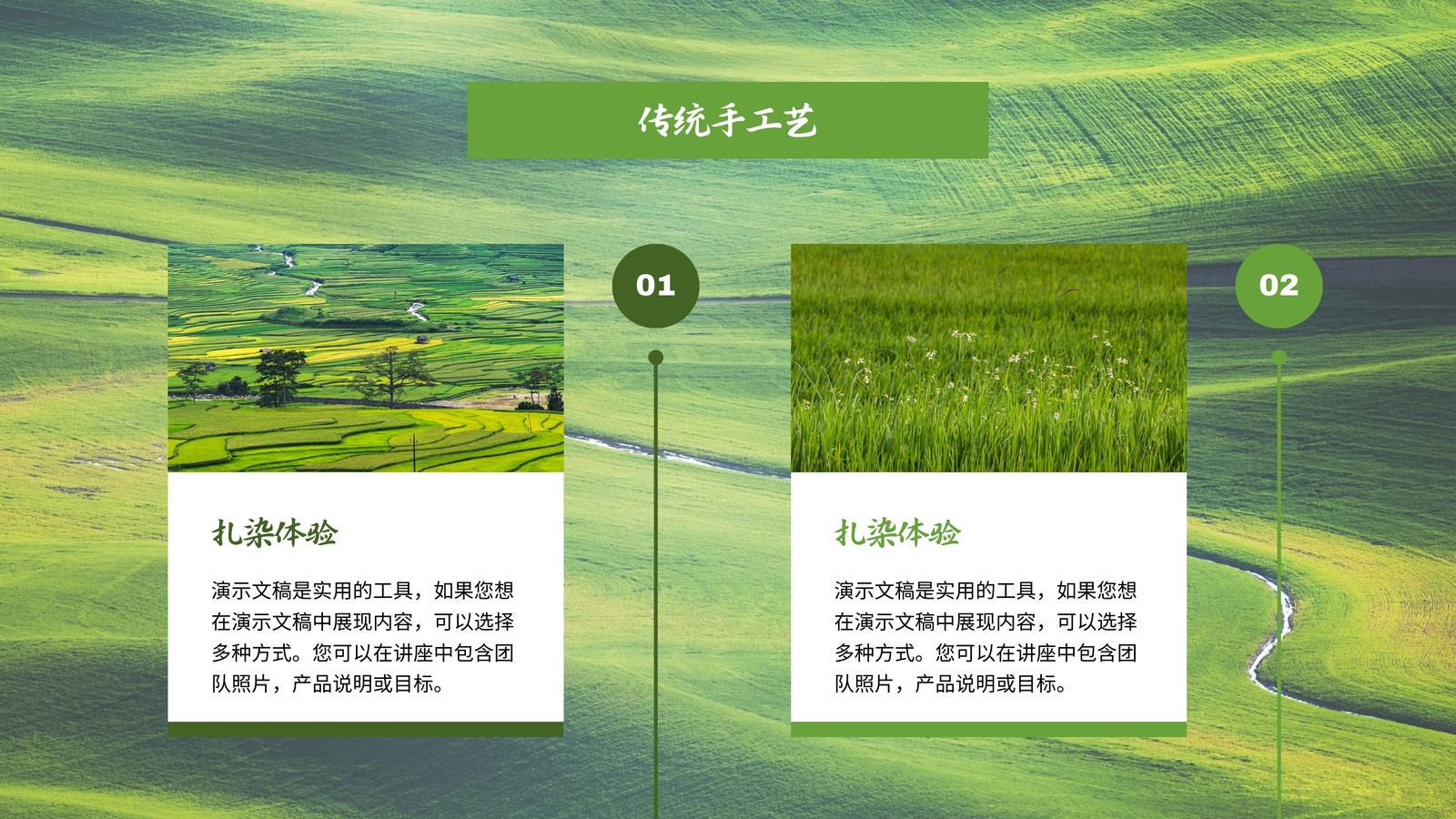 传统手工艺

01

扎染体验

演示文稿是实用的工具，如果您想在演示文稿中展现内容，可以选择多种方式。您可以在讲座中包含团队照片，产品说明或目标。

02

扎染体验

演示文稿是实用的工具，如果您想在演示文稿中展现内容，可以选择多种方式。您可以在讲座中包含团队照片，产品说明或目标。